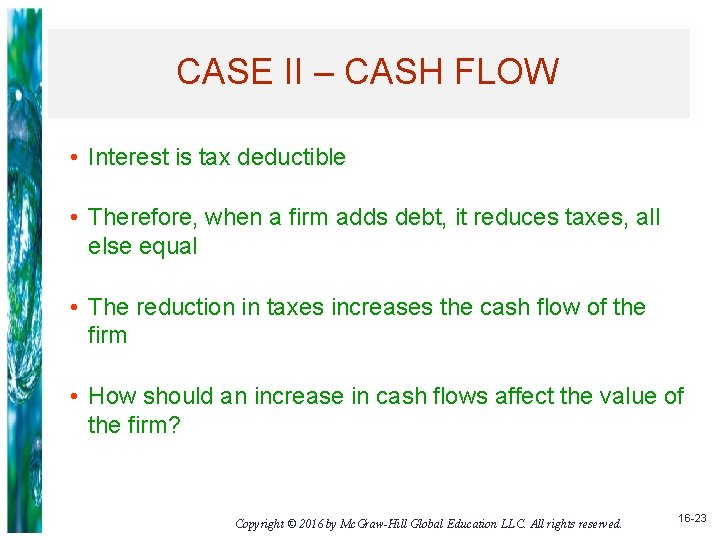 CASE II – CASH FLOW

• Interest is tax deductible

• Therefore, when a firm adds debt, it reduces taxes, all else equal

• The reduction in taxes increases the cash flow of the firm

• How should an increase in cash flows affect the value of the firm?

Copyright © 2016 by McGraw-Hill Global Education LLC. All rights reserved.

16-23